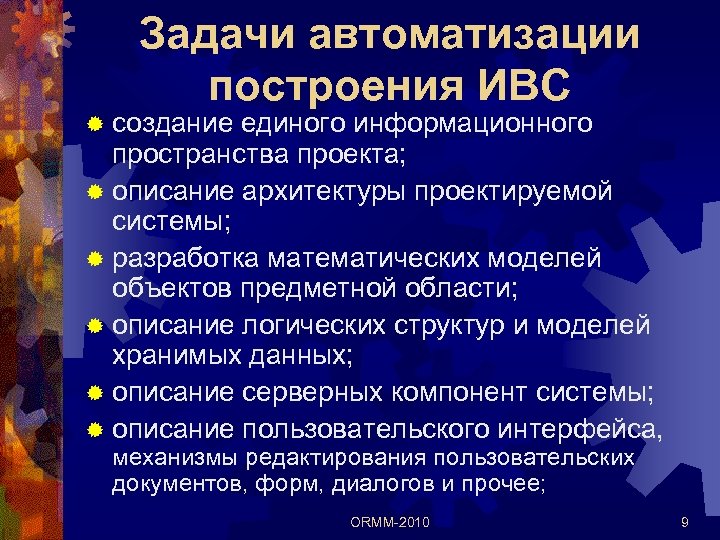 Задачи автоматизации построения ИВС

создание единого информационного пространства проекта;

описание архитектуры проектируемой системы;

разработка математических моделей объектов предметной области;

описание логических структур и моделей хранимых данных;

описание серверных компонент системы;

описание пользовательского интерфейса, механизмы редактирования пользовательских документов, форм, диалогов и прочее;

ORMM-2010

9